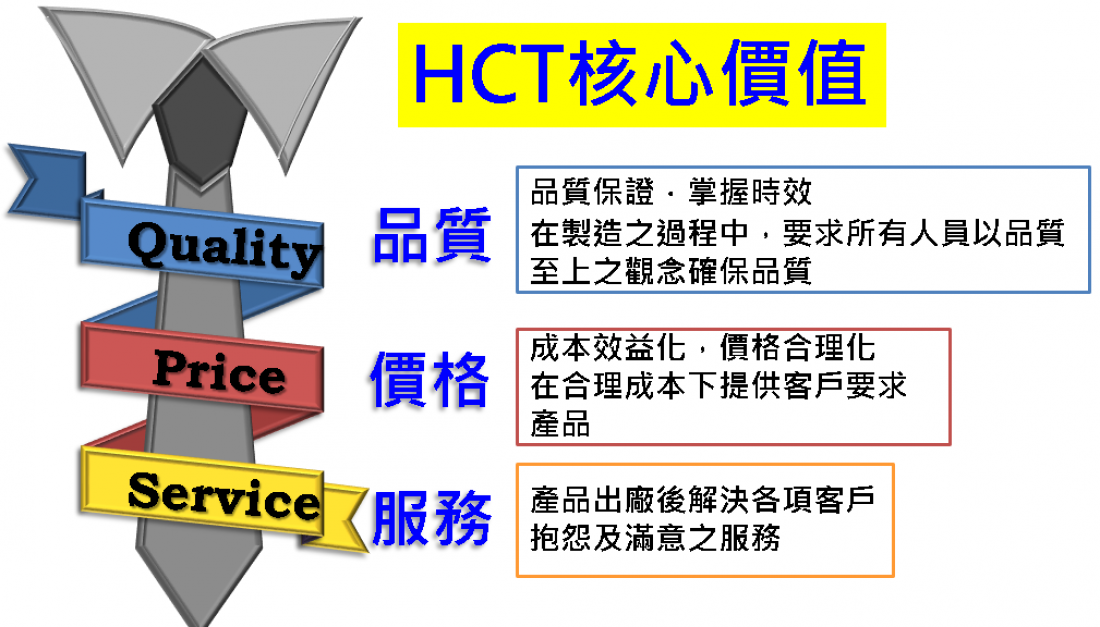 HCT核心價值

Quality

品質

品質保證．掌握時效
在製造之過程中，要求所有人員以品質至上之觀念確保品質

Price

價格

成本效益化，價格合理化
在合理成本下提供客戶要求產品

Service

服務

產品出廠後解決各項客戶抱怨及滿意之服務